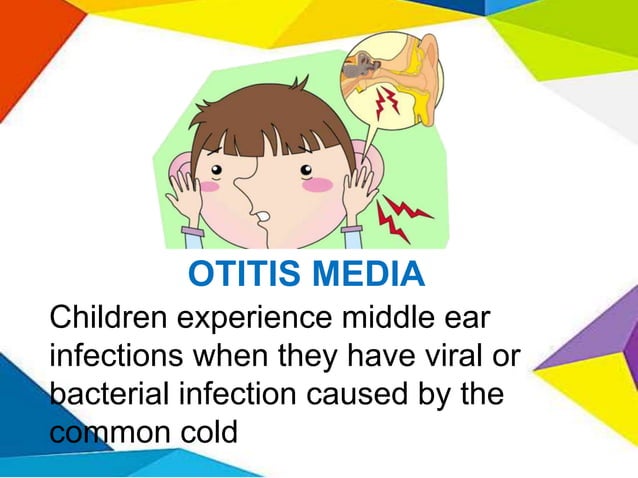 OTITIS MEDIA

Children experience middle ear infections when they have viral or bacterial infection caused by the common cold